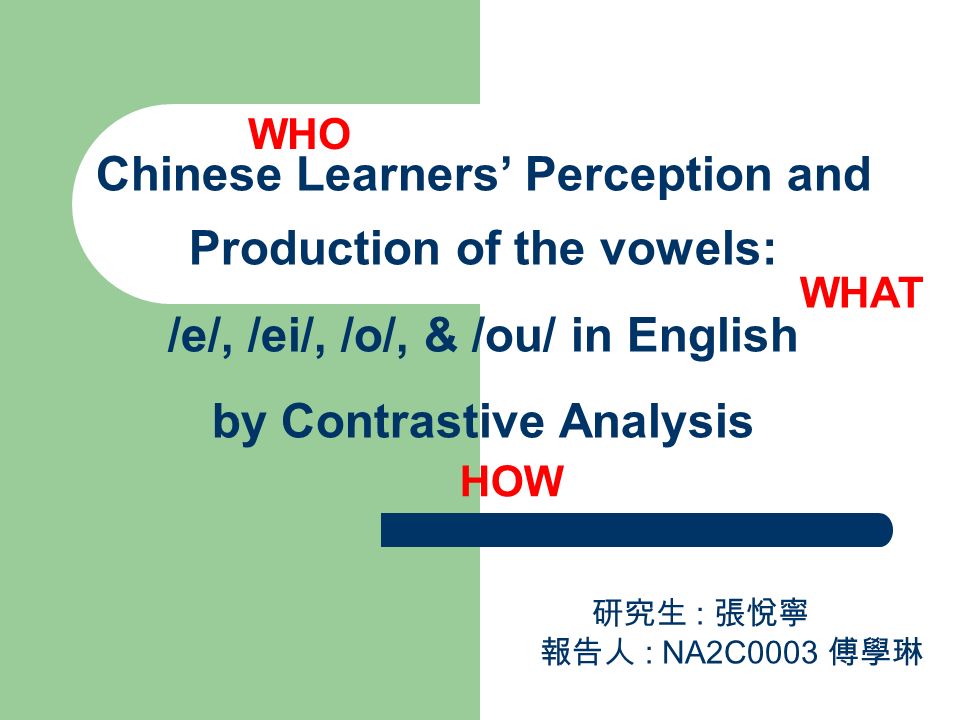 WHO

Chinese Learners’ Perception and Production of the vowels:

WHAT

/e/, /ei/, /o/, & /ou/ in English

by Contrastive Analysis

HOW

研究生 : 張悅寧
報告人 : NA2C0003 傅學琳